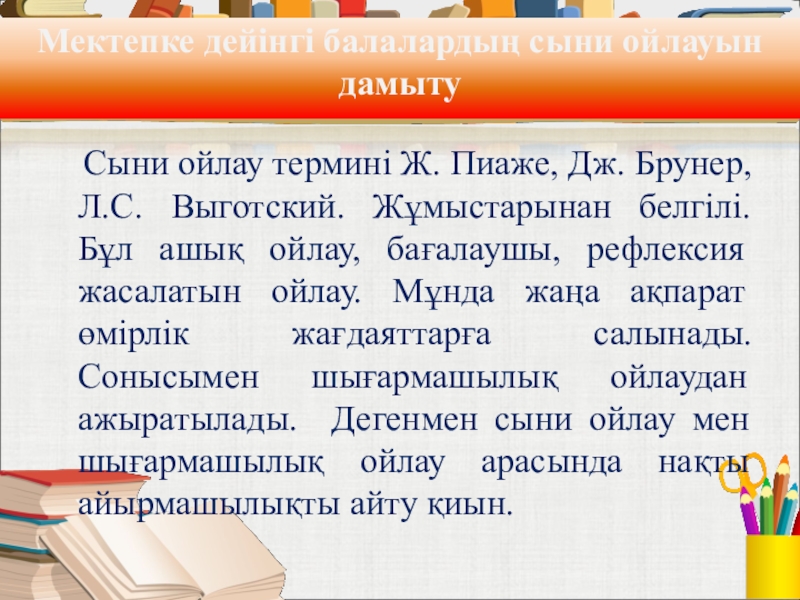 Мектепке дейінгі балалардың сыни ойлауын дамыту

Сыни ойлау термині Ж. Пиаже, Дж. Брунер, Л.С. Выготский. Жұмыстарынан белгілі. Бұл ашық ойлау, бағалаушы, рефлексия жасалатын ойлау. Мұнда жаңа ақпарат өмірлік жағдаяттарға салынады. Сонысымен шығармашылық ойлаудан ажыратылады. Дегенмен сыни ойлау мен шығармашылық ойлау арасында нақты айырмашылықты айту қиын.